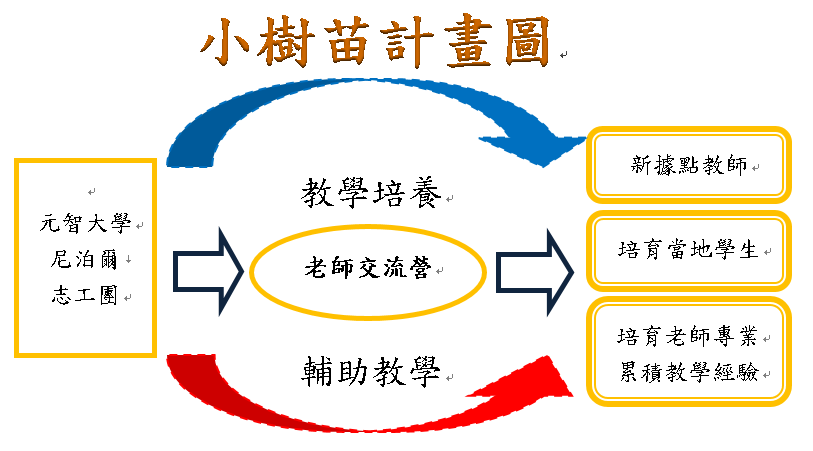 小樹苗計畫圖

元智大學
尼泊爾
志工團

教學培養

老師交流營

輔助教學

新據點教師

培育當地學生

培育老師專業
累積教學經驗